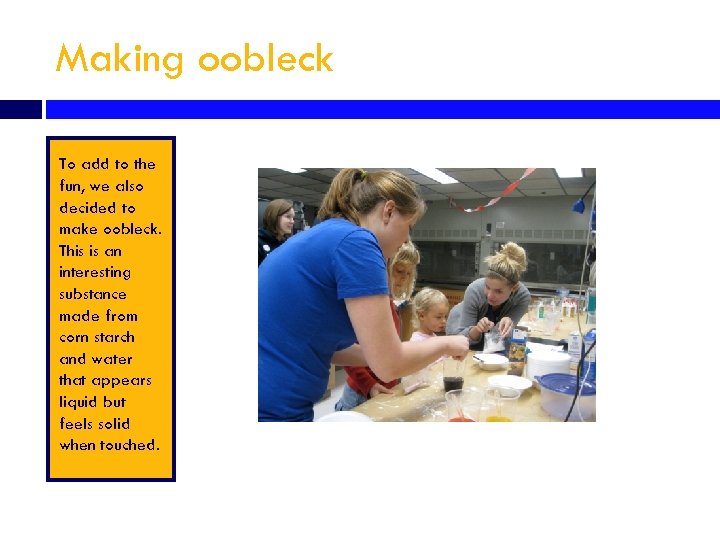 Making oobleck

To add to the fun, we also decided to make oobleck. This is an interesting substance made from corn starch and water that appears liquid but feels solid when touched.